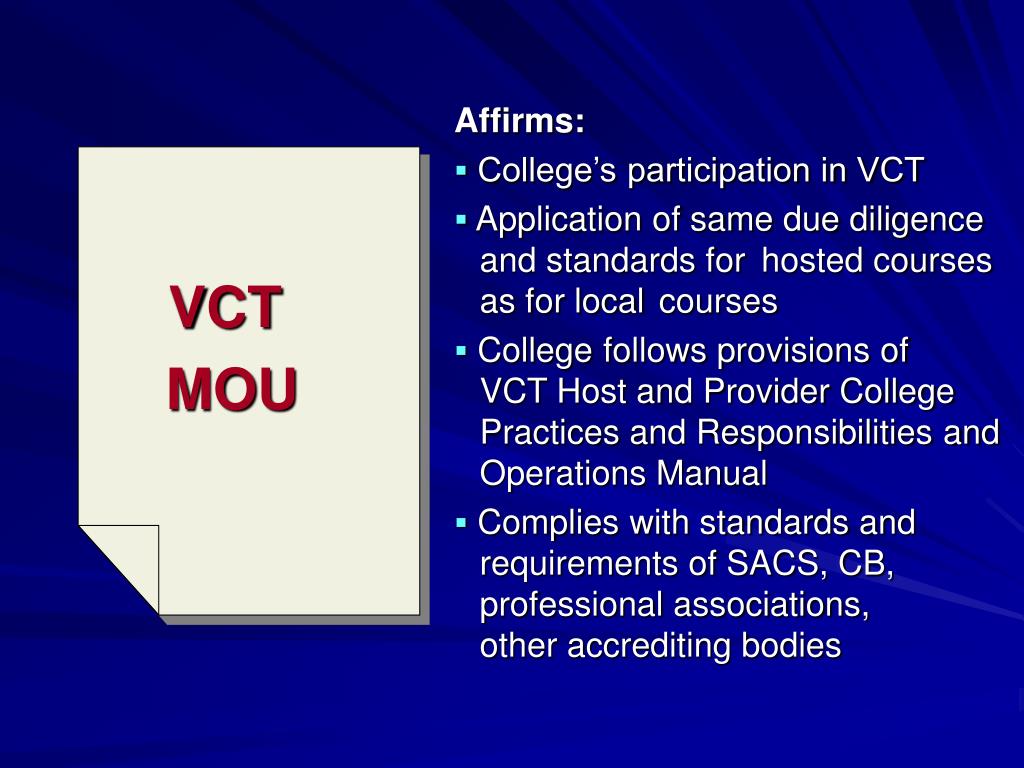 VCT
MOU

Affirms:
▪ College's participation in VCT
▪ Application of same due diligence and standards for hosted courses as for local courses
▪ College follows provisions of VCT Host and Provider College Practices and Responsibilities and Operations Manual
▪ Complies with standards and requirements of SACS, CB, professional associations, other accrediting bodies